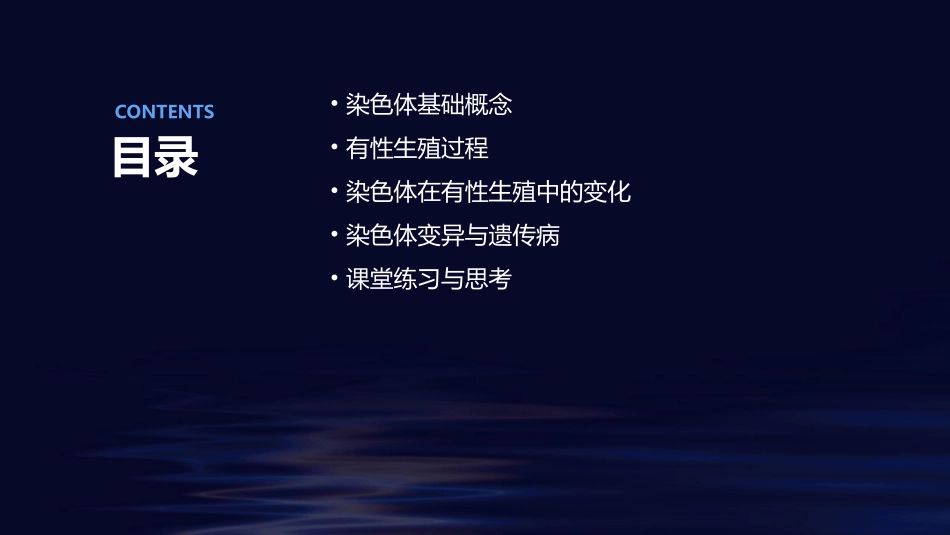 CONTENTS
目录

• 染色体基础概念
• 有性生殖过程
• 染色体在有性生殖中的变化
• 染色体变异与遗传病
• 课堂练习与思考